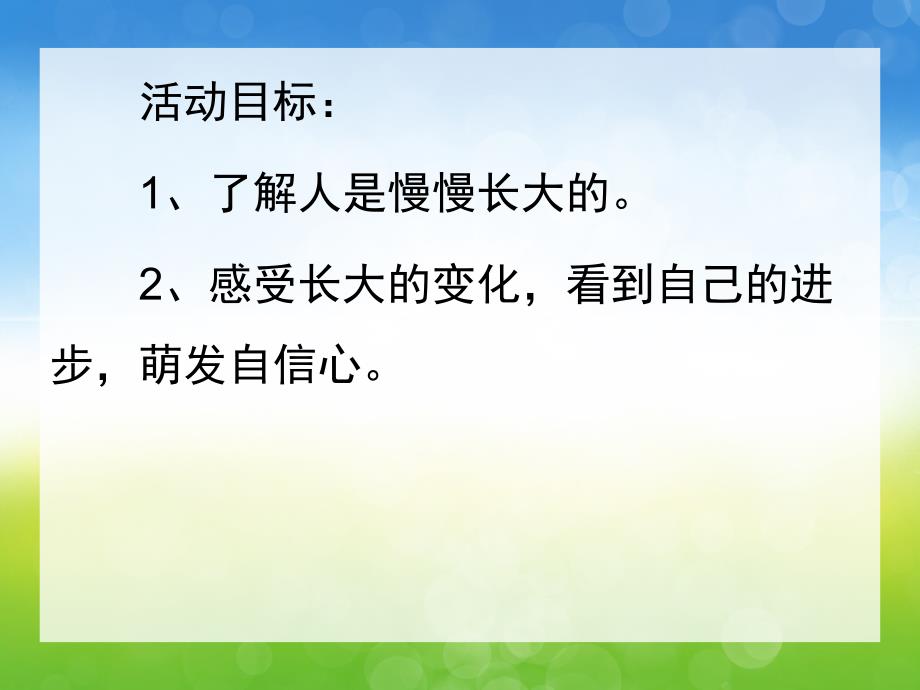 活动目标：

1、了解人是慢慢长大的。

2、感受长大的变化，看到自己的进步，萌发自信心。